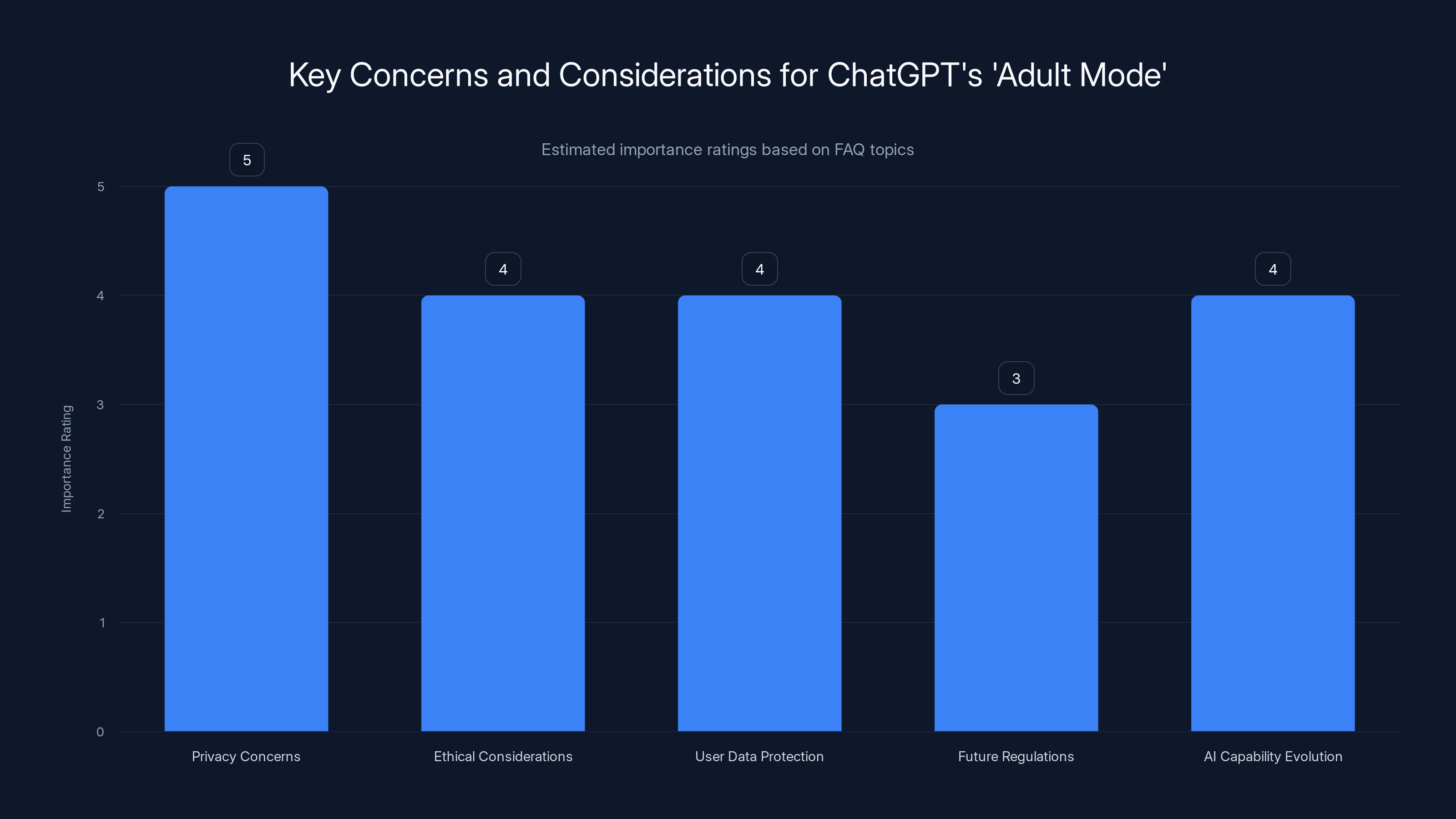 Key Concerns and Considerations for ChatGPT's 'Adult Mode'

Estimated importance ratings based on FAQ topics

Importance Rating

5
4
3
2
1
0

5
4
4
3
4

Privacy Concerns
Ethical Considerations
User Data Protection
Future Regulations
AI Capability Evolution